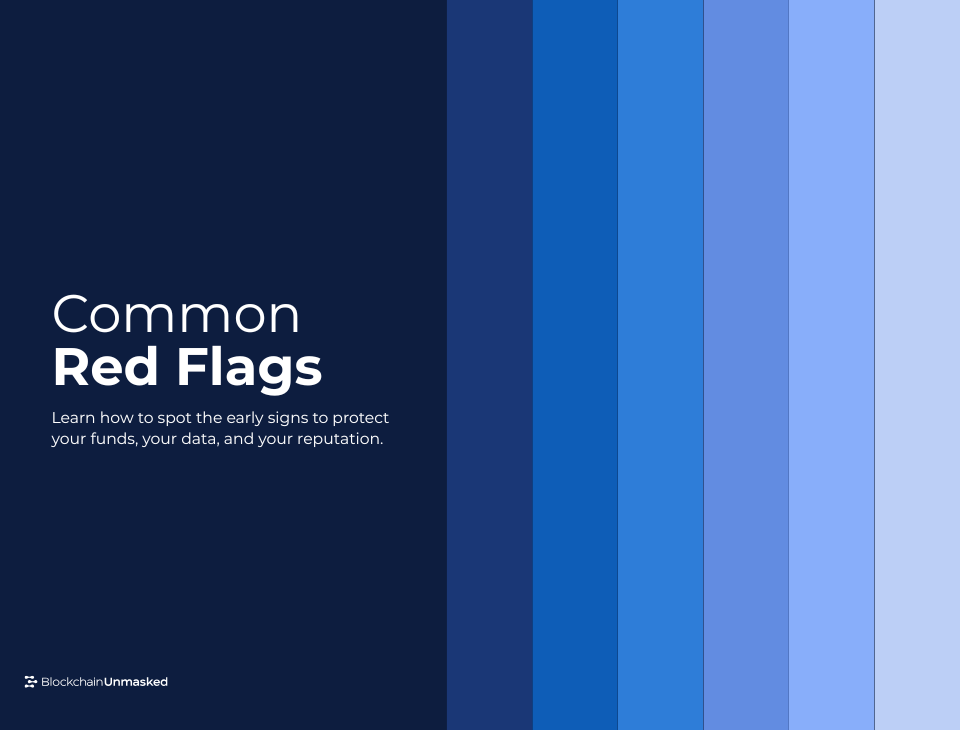 Common
Red Flags

Learn how to spot the early signs to protect your funds, your data, and your reputation.

BlockchainUnmasked